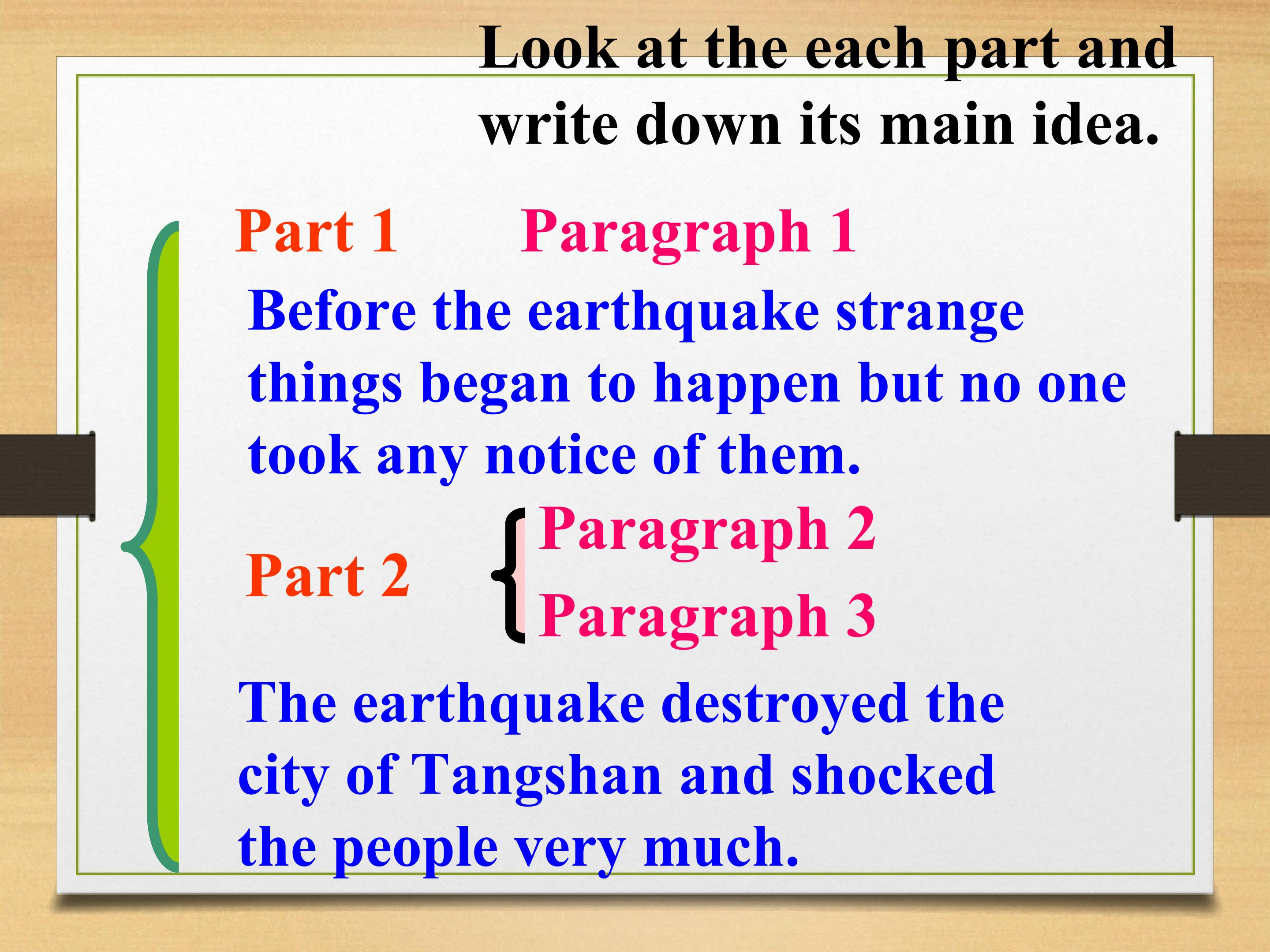 Look at the each part and write down its main idea.

Part 1 Paragraph 1

Before the earthquake strange things began to happen but no one took any notice of them.

Part 2 Paragraph 2
Paragraph 3

The earthquake destroyed the city of Tangshan and shocked the people very much.